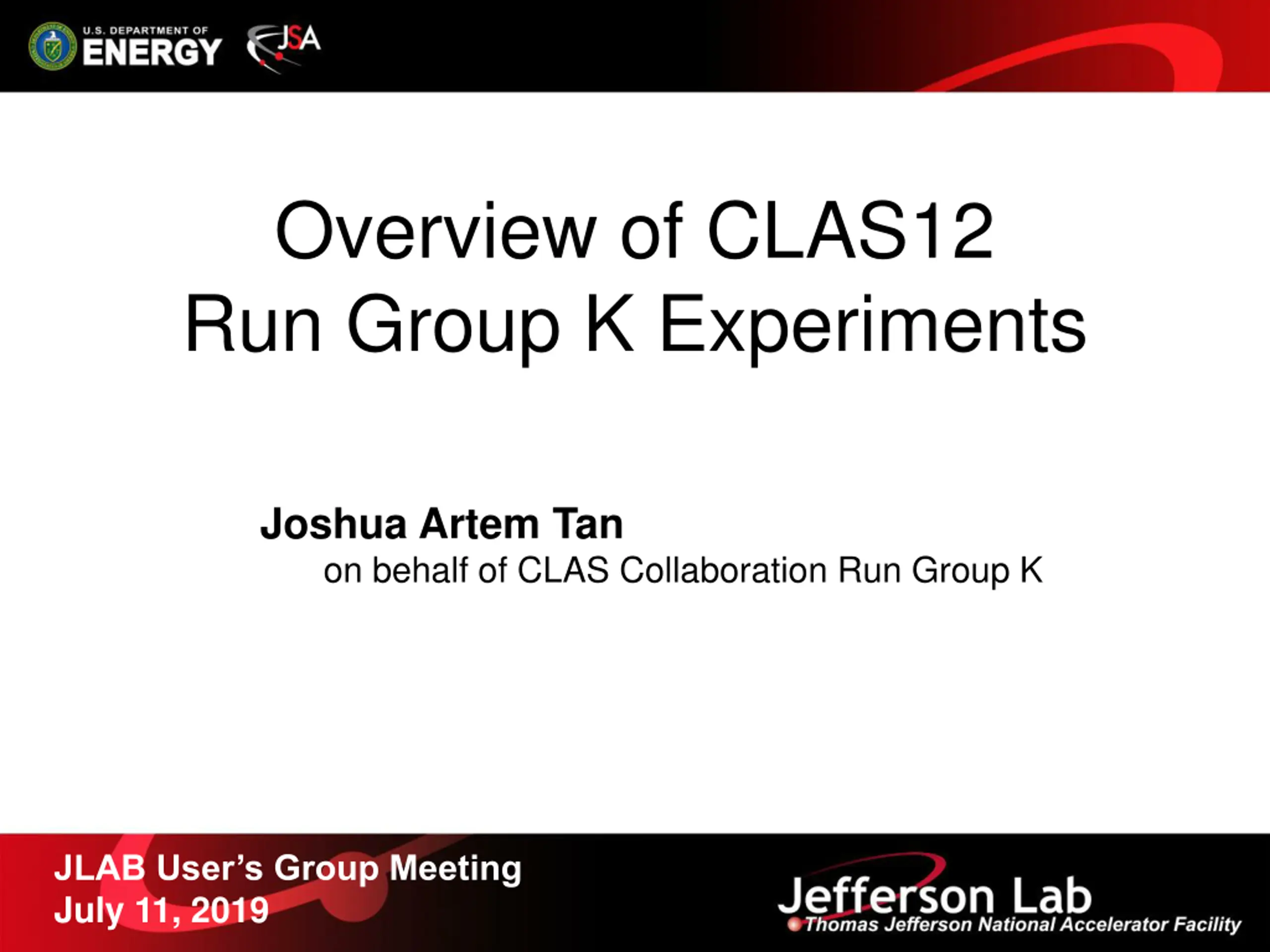 U.S. DEPARTMENT OF ENERGY

JSA

Overview of CLAS12
Run Group K Experiments

Joshua Artem Tan
on behalf of CLAS Collaboration Run Group K

JLAB User's Group Meeting
July 11, 2019

Jefferson Lab
Thomas Jefferson National Accelerator Facility